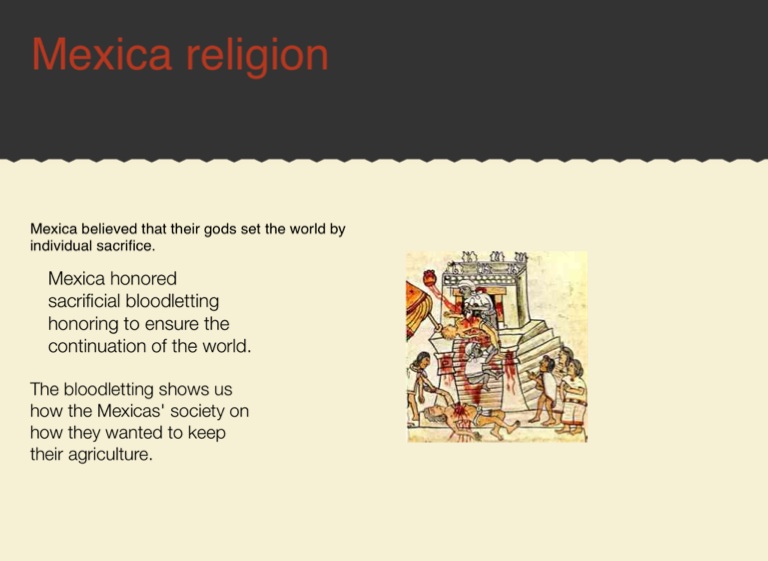 Mexica religion

Mexica believed that their gods set the world by individual sacrifice.

Mexica honored sacrificial bloodletting honoring to ensure the continuation of the world.

The bloodletting shows us how the Mexicas' society on how they wanted to keep their agriculture.